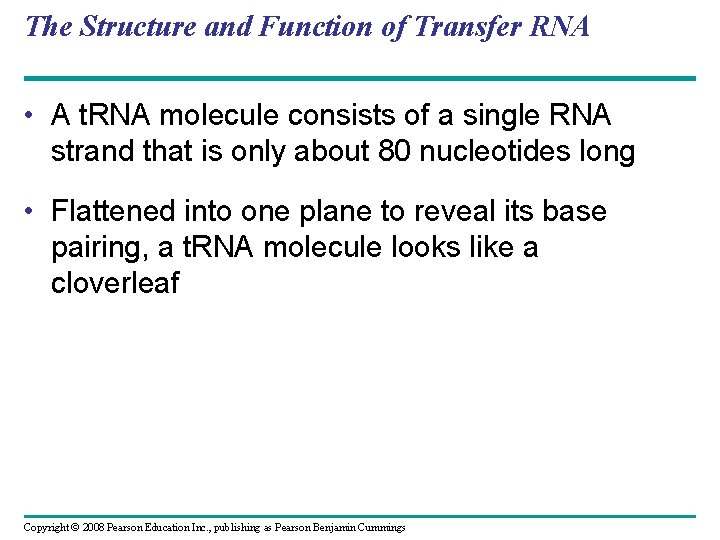 The Structure and Function of Transfer RNA

• A tRNA molecule consists of a single RNA strand that is only about 80 nucleotides long

• Flattened into one plane to reveal its base pairing, a tRNA molecule looks like a cloverleaf

Copyright © 2008 Pearson Education Inc., publishing as Pearson Benjamin Cummings